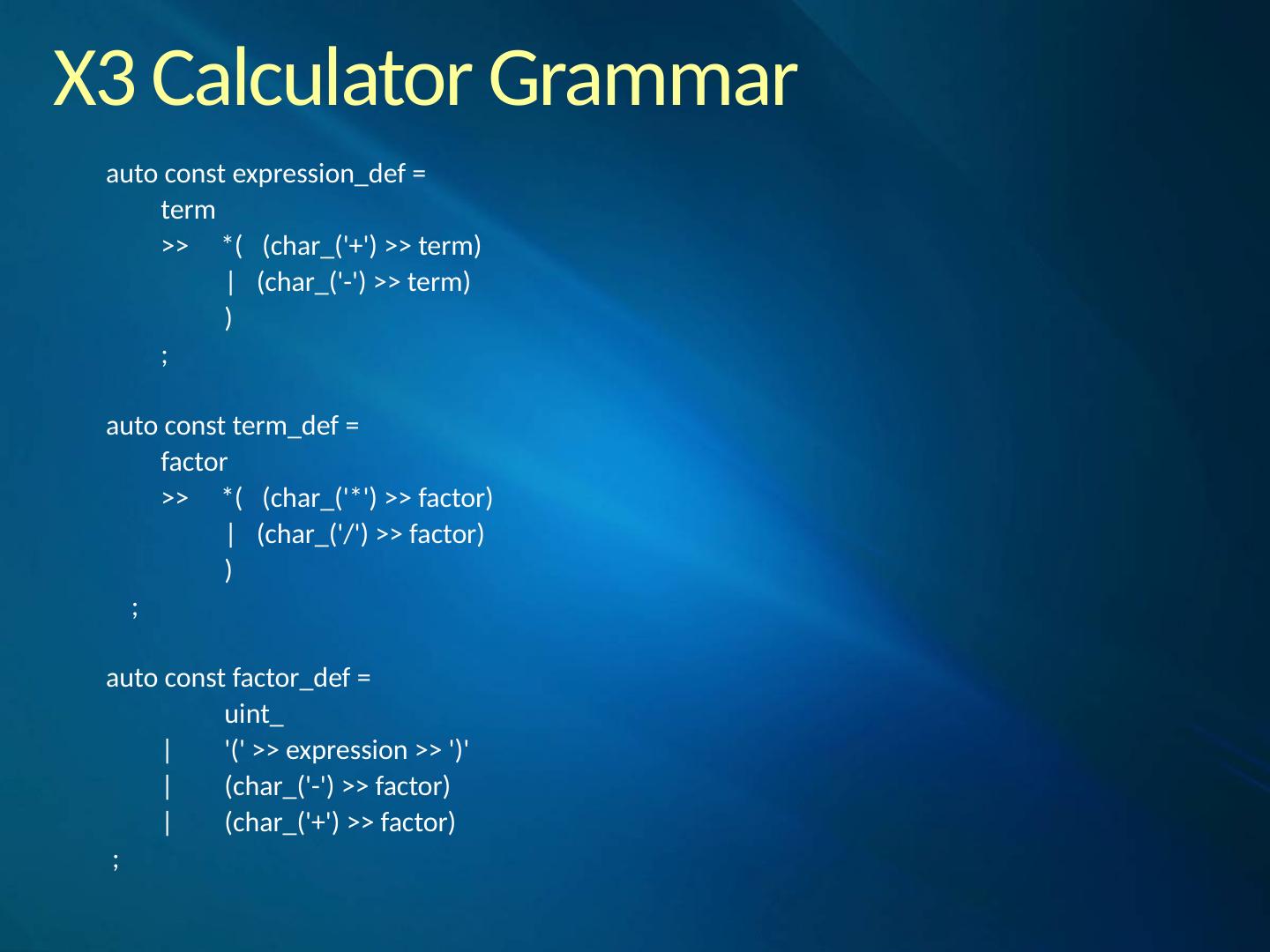 X3 Calculator Grammar

auto const expression_def =
term
>> *( (char_('+') >> term)
| (char_('-') >> term)
)
;

auto const term_def =
factor
>> *( (char_('*') >> factor)
| (char_('/') >> factor)
)
;

auto const factor_def =
uint_
| '(' >> expression >> ')'
| (char_('-') >> factor)
| (char_('+') >> factor)
;